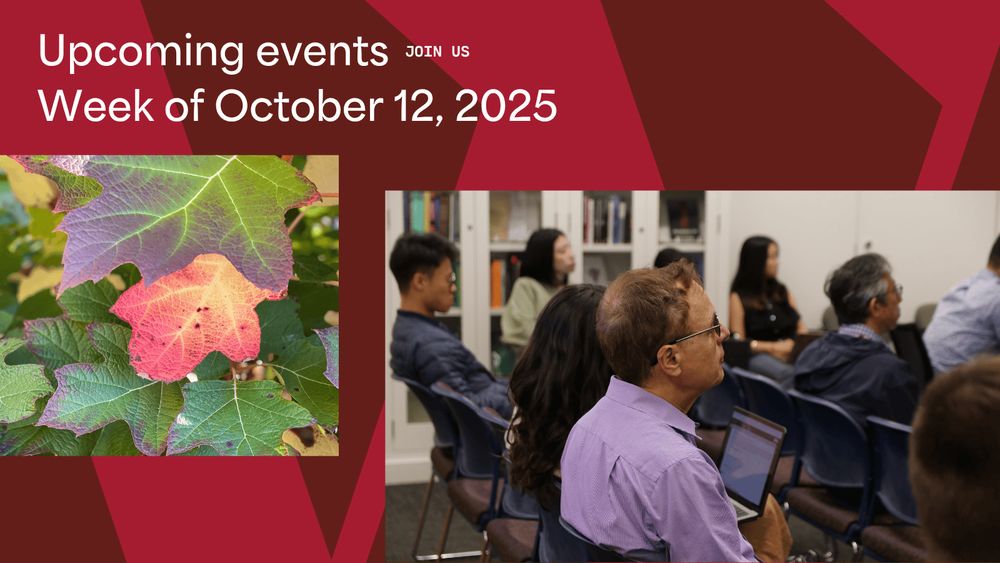 Upcoming events JOIN US
Week of October 12, 2025